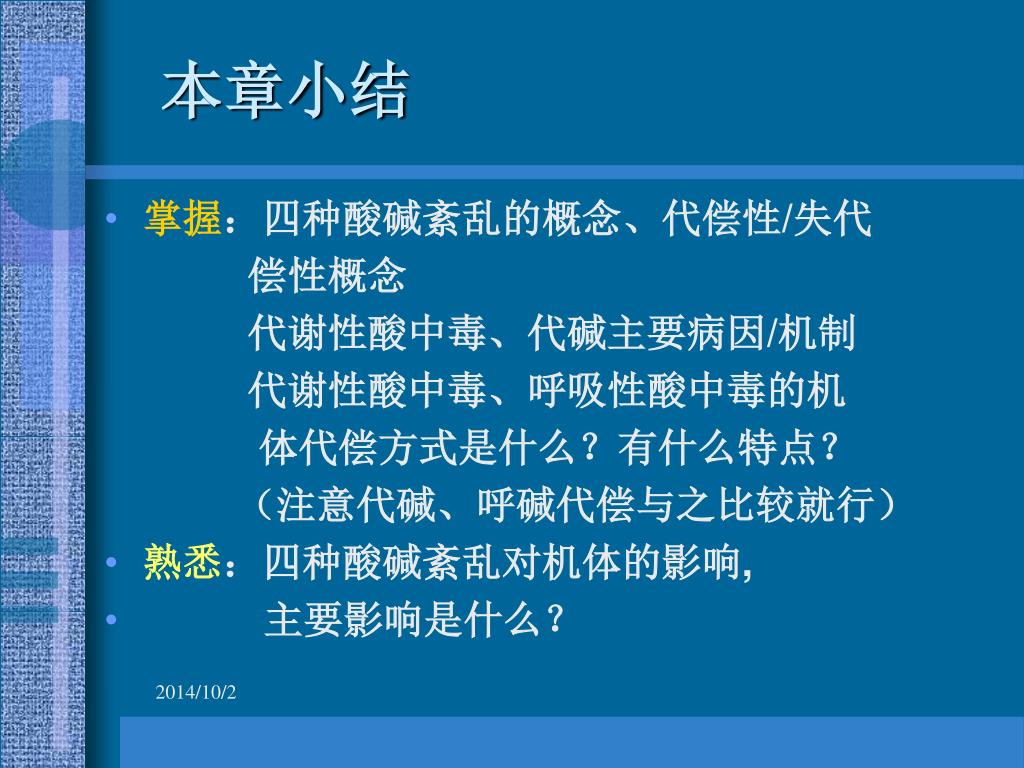 本章小结

• 掌握：四种酸碱紊乱的概念、代偿性/失代偿性概念
代谢性酸中毒、代碱主要病因/机制
代谢性酸中毒、呼吸性酸中毒的机体代偿方式是什么？有什么特点？
（注意代碱、呼碱代偿与之比较就行）
• 熟悉：四种酸碱紊乱对机体的影响,
• 主要影响是什么？

2014/10/2